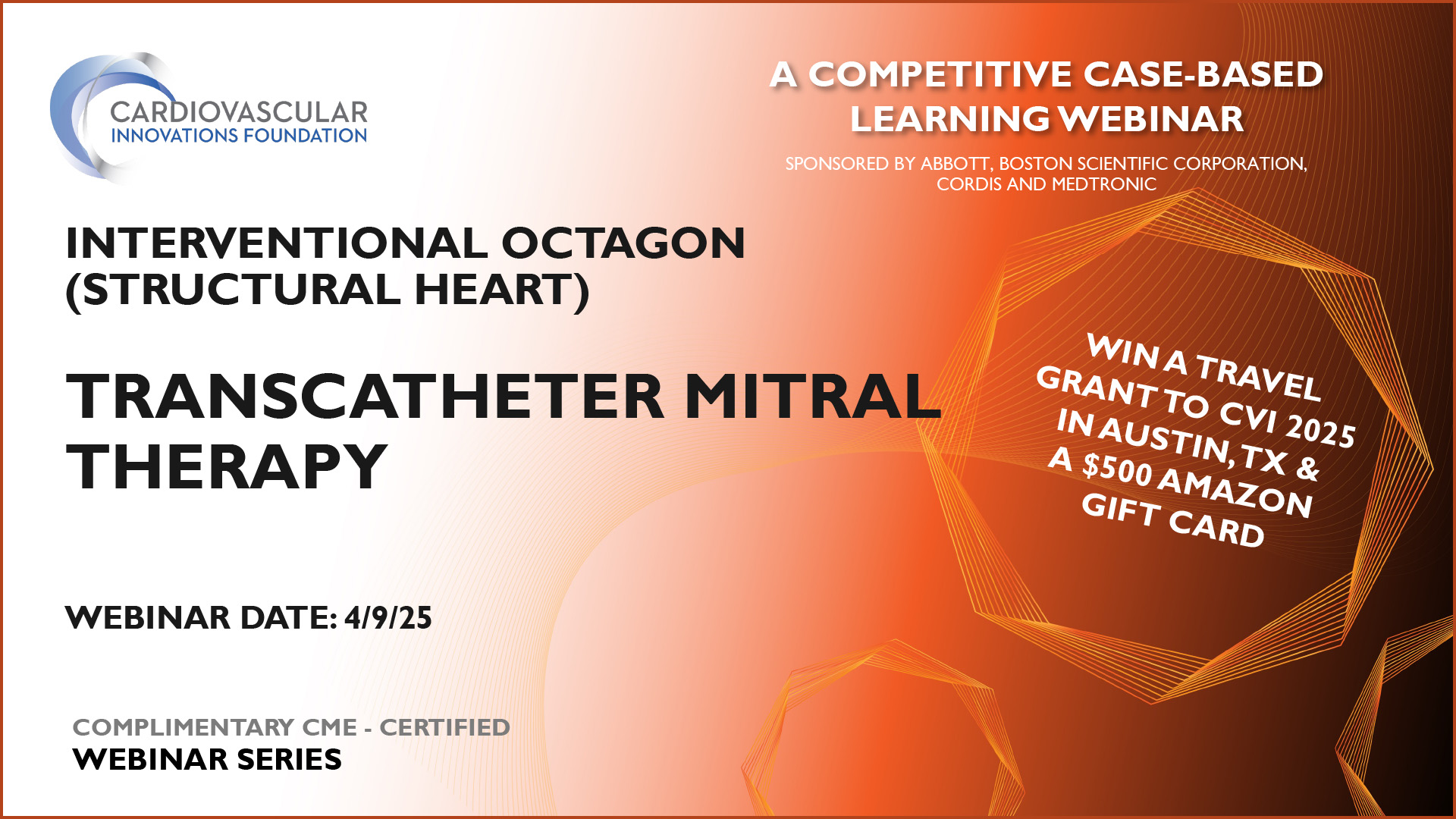 CARDIOVASCULAR
INNOVATIONS FOUNDATION

A COMPETITIVE CASE-BASED LEARNING WEBINAR

SPONSORED BY ABBOTT, BOSTON SCIENTIFIC CORPORATION, CORDIS AND MEDTRONIC

INTERVENTIONAL OCTAGON (STRUCTURAL HEART)

TRANSCATHETER MITRAL THERAPY

WIN A TRAVEL GRANT TO CVI 2025 IN AUSTIN, TX & A $500 AMAZON GIFT CARD

WEBINAR DATE: 4/9/25

COMPLIMENTARY CME - CERTIFIED
WEBINAR SERIES